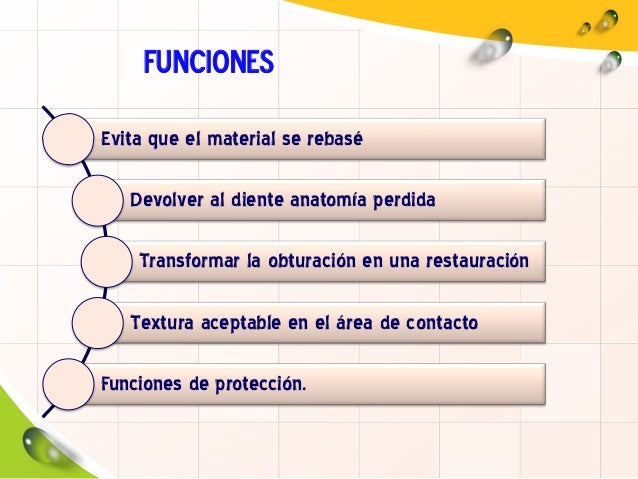 FUNCIONES

Evita que el material se rebasé

Devolver al diente anatomía perdida

Transformar la obturación en una restauración

Textura aceptable en el área de contacto

Funciones de protección.